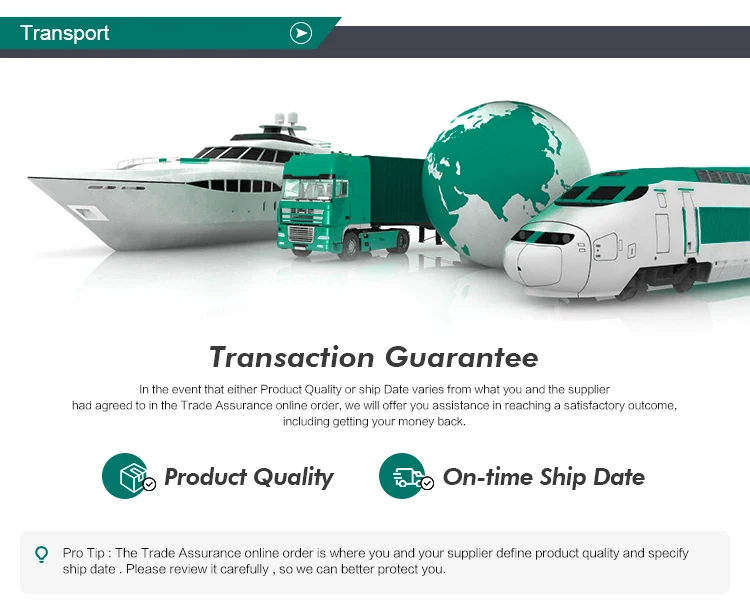 Transport

Transaction Guarantee

In the event that either Product Quality or ship Date varies from what you and the supplier had agreed to in the Trade Assurance online order, we will offer you assistance in reaching a satisfactory outcome, including getting your money back.

Product Quality

On-time Ship Date

Pro Tip : The Trade Assurance online order is where you and your supplier define product quality and specify ship date . Please review it carefully , so we can better protect you.